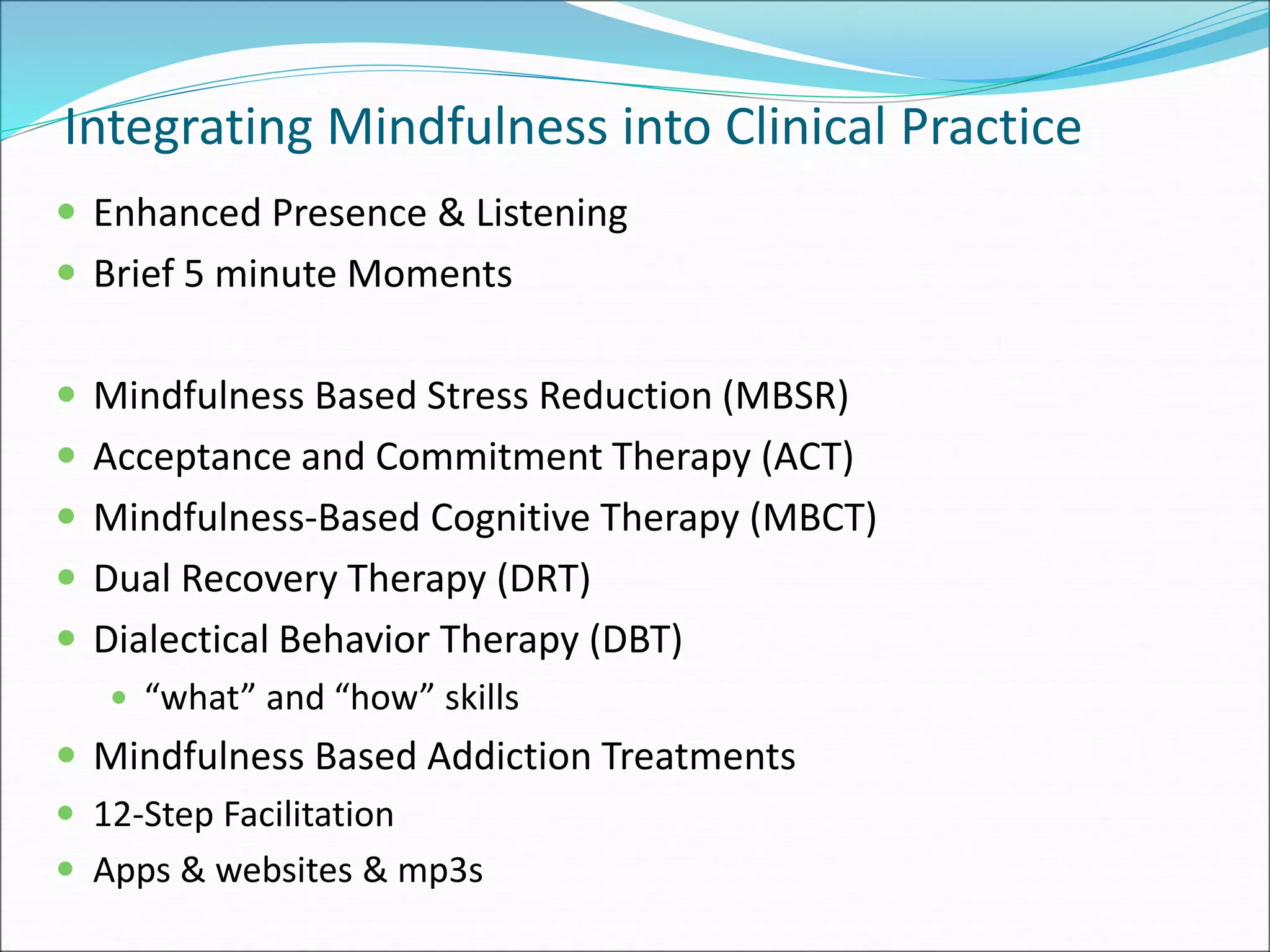 Integrating Mindfulness into Clinical Practice

- Enhanced Presence & Listening
- Brief 5 minute Moments

- Mindfulness Based Stress Reduction (MBSR)
- Acceptance and Commitment Therapy (ACT)
- Mindfulness-Based Cognitive Therapy (MBCT)
- Dual Recovery Therapy (DRT)
- Dialectical Behavior Therapy (DBT)
  - “what” and “how” skills
- Mindfulness Based Addiction Treatments
- 12-Step Facilitation
- Apps & websites & mp3s